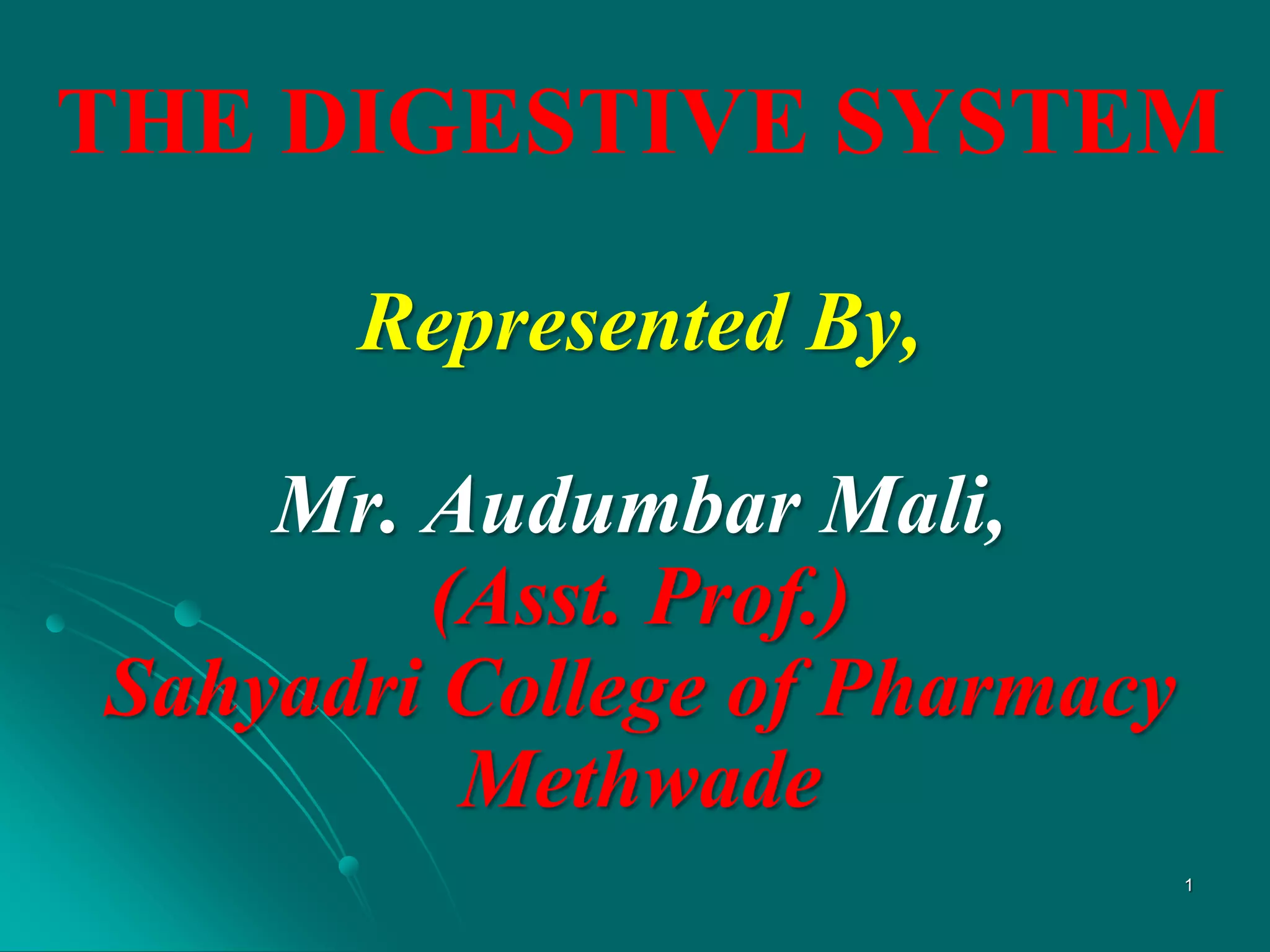 THE DIGESTIVE SYSTEM

Represented By,

Mr. Audumbar Mali,
(Asst. Prof.)
Sahyadri College of Pharmacy
Methwade

1